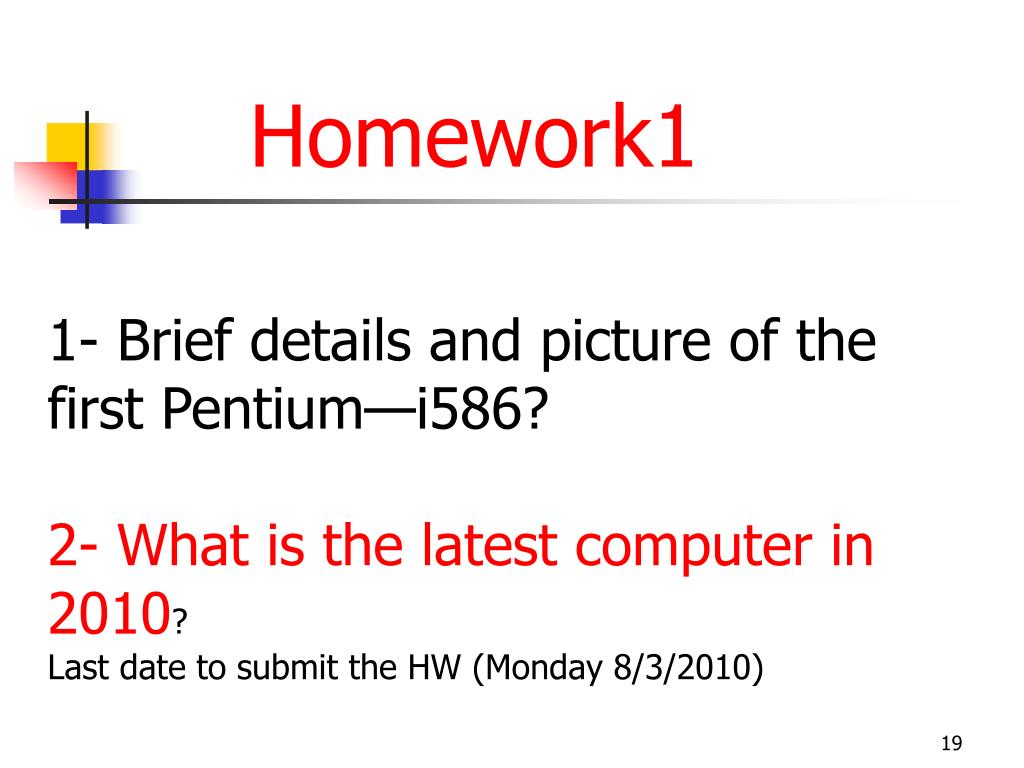 Homework1

1- Brief details and picture of the first Pentium—i586?

2- What is the latest computer in 2010?
Last date to submit the HW (Monday 8/3/2010)

19